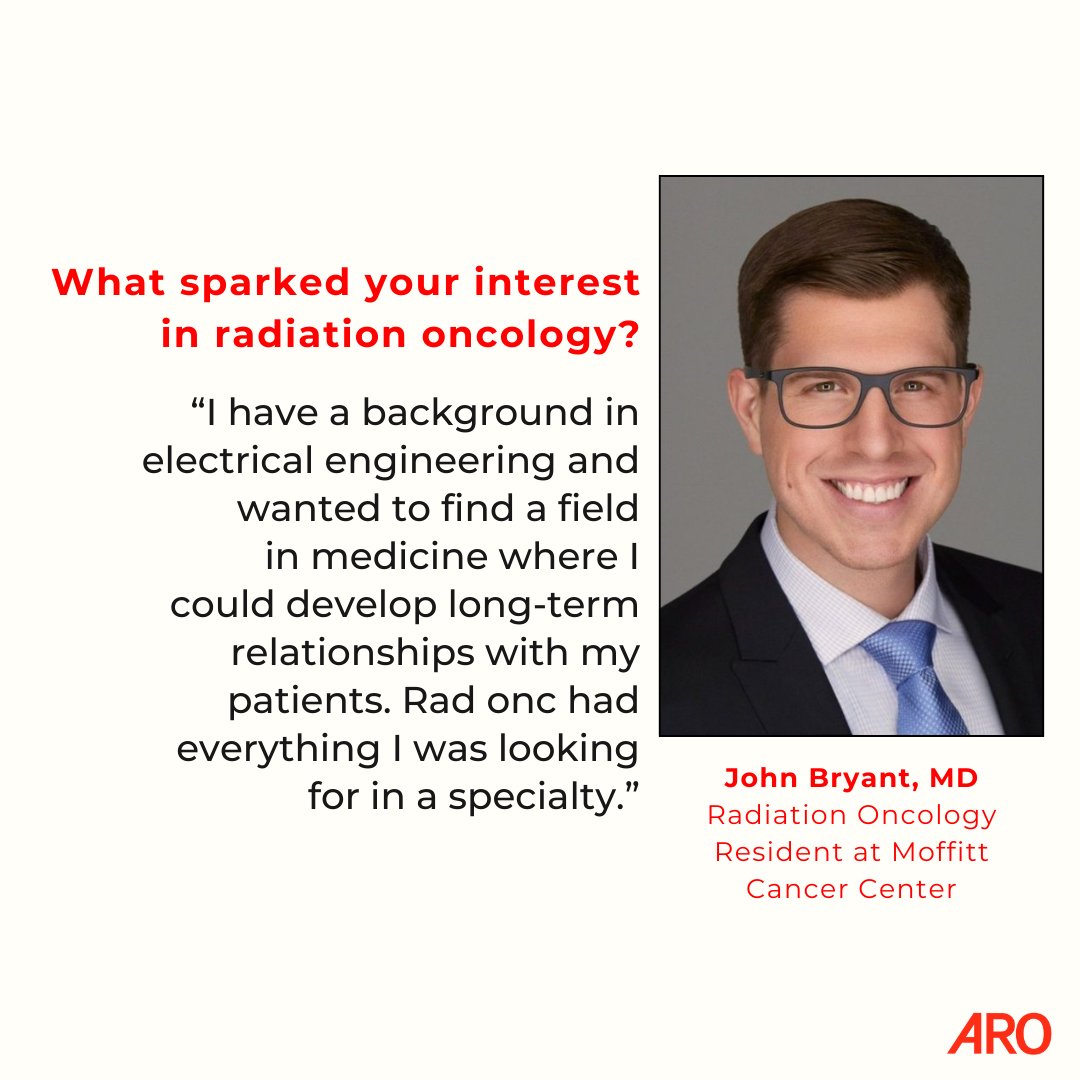 What sparked your interest in radiation oncology?

“I have a background in electrical engineering and wanted to find a field in medicine where I could develop long-term relationships with my patients. Rad onc had everything I was looking for in a specialty.”

John Bryant, MD
Radiation Oncology Resident at Moffitt Cancer Center

ARO